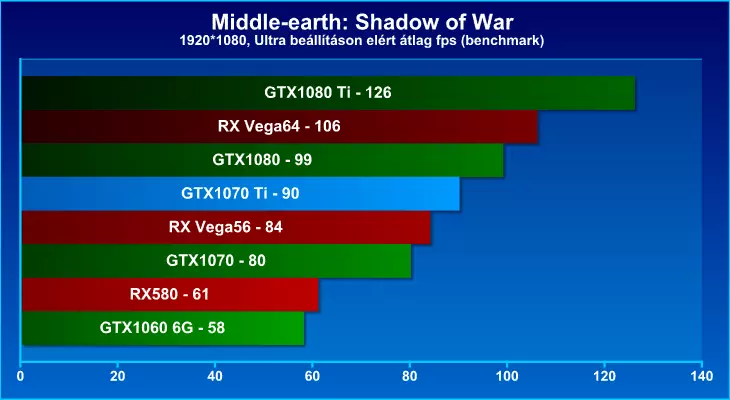 Middle-earth: Shadow of War
1920*1080, Ultra beállításon elért átlag fps (benchmark)

GTX1080 Ti - 126
RX Vega64 - 106
GTX1080 - 99
GTX1070 Ti - 90
RX Vega56 - 84
GTX1070 - 80
RX580 - 61
GTX1060 6G - 58

0
20
40
60
80
100
120
140